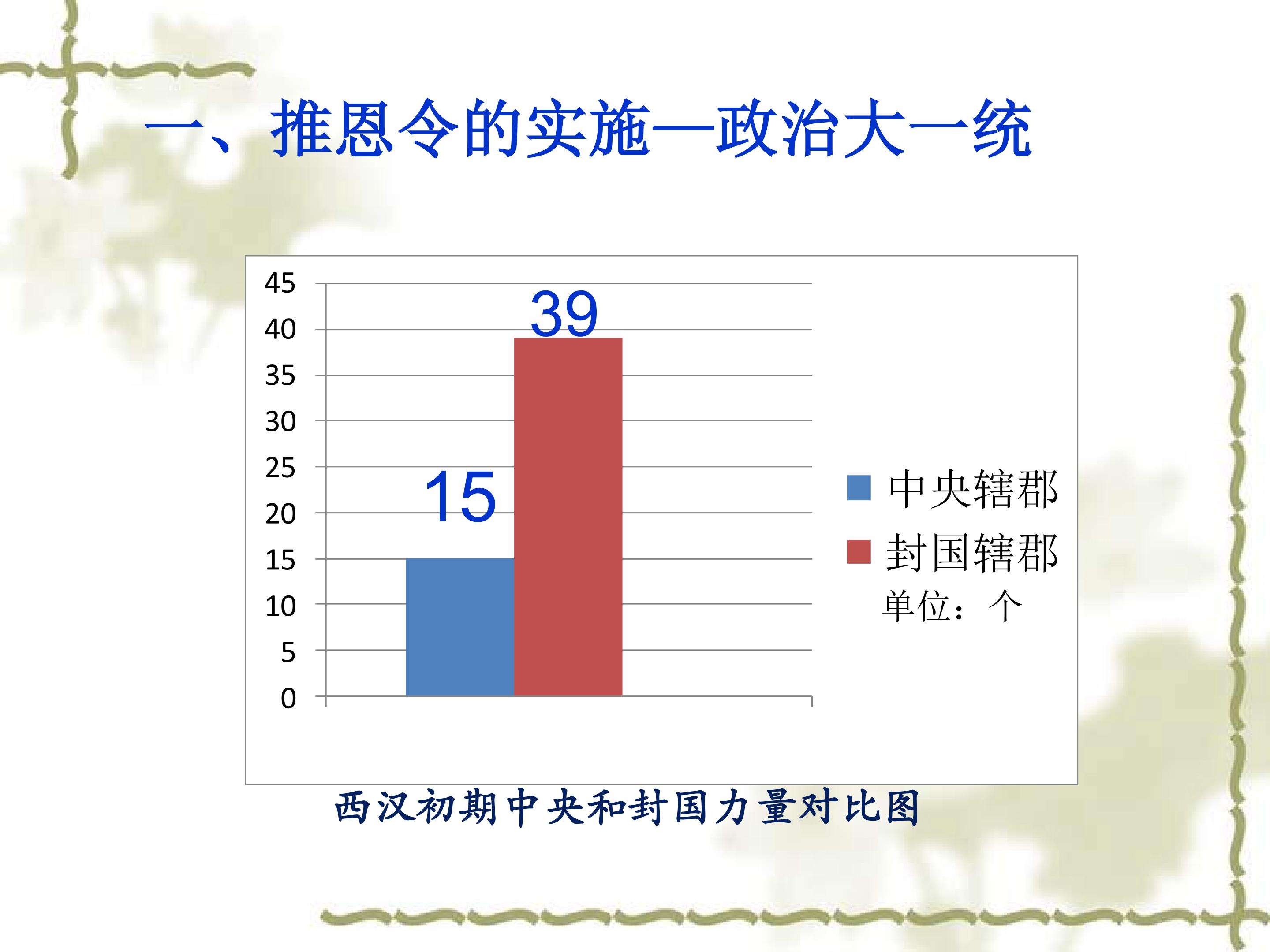 一、推恩令的实施—政治大一统

45
40
35
30
25
20
15
10
5
0

39
15

中央辖郡
封国辖郡
单位：个

西汉初期中央和封国力量对比图